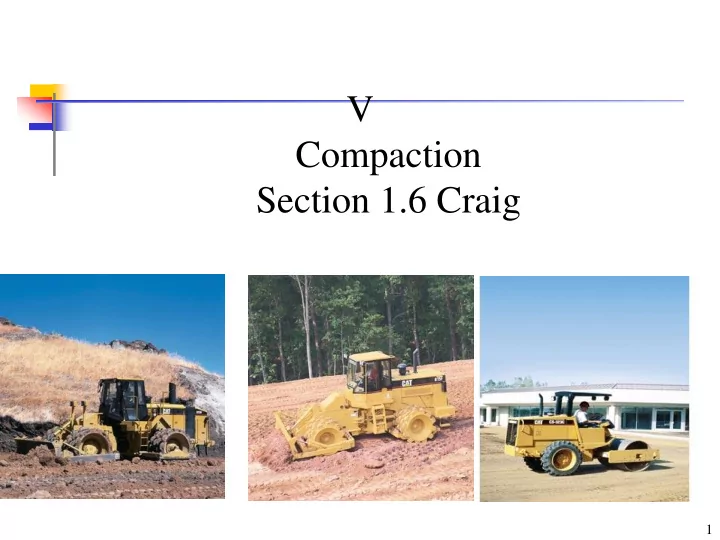 V
Compaction
Section 1.6 Craig

CAT

CAT

CAT

1